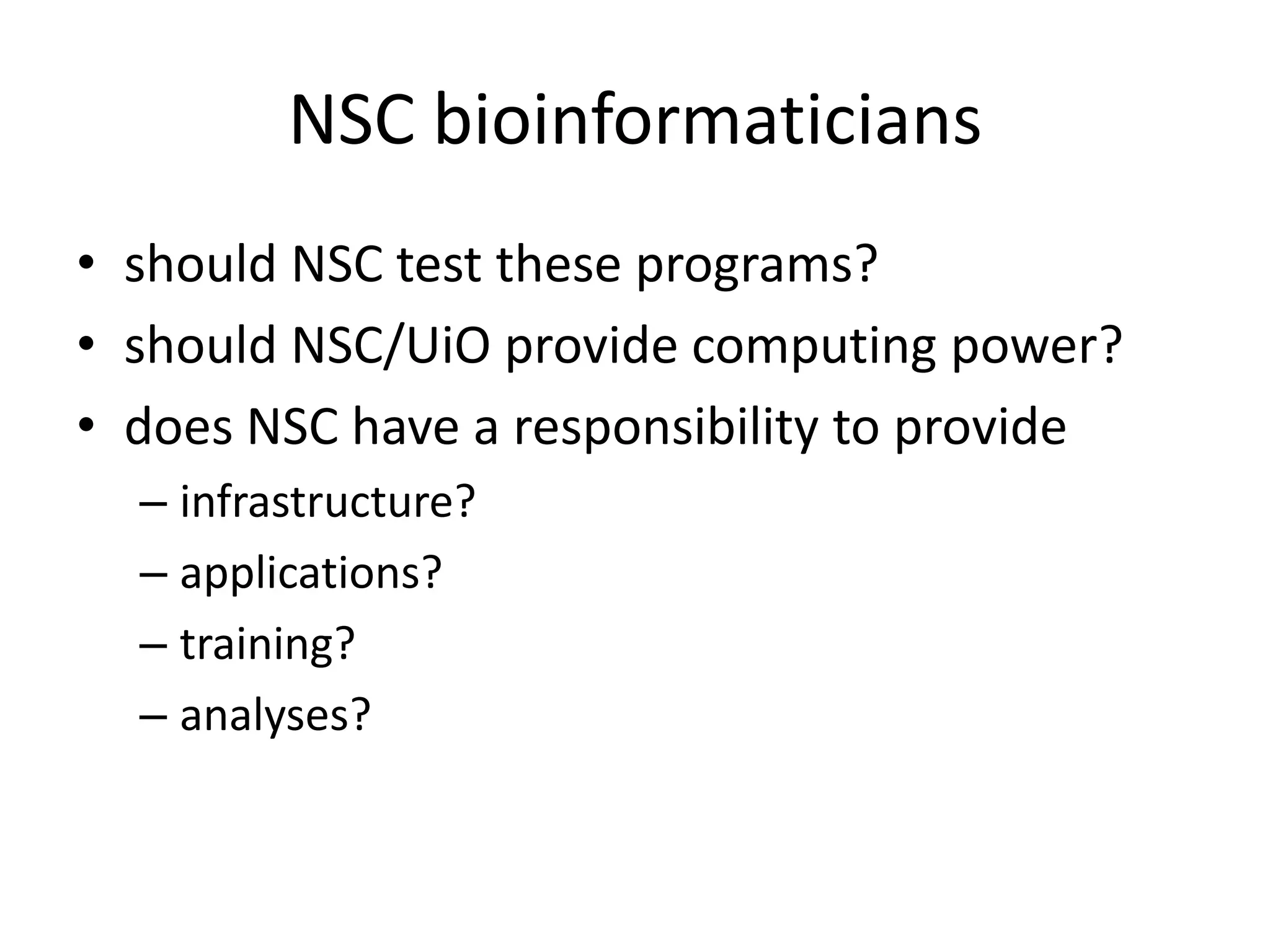 NSC bioinformaticians

• should NSC test these programs?
• should NSC/UiO provide computing power?
• does NSC have a responsibility to provide
  – infrastructure?
  – applications?
  – training?
  – analyses?